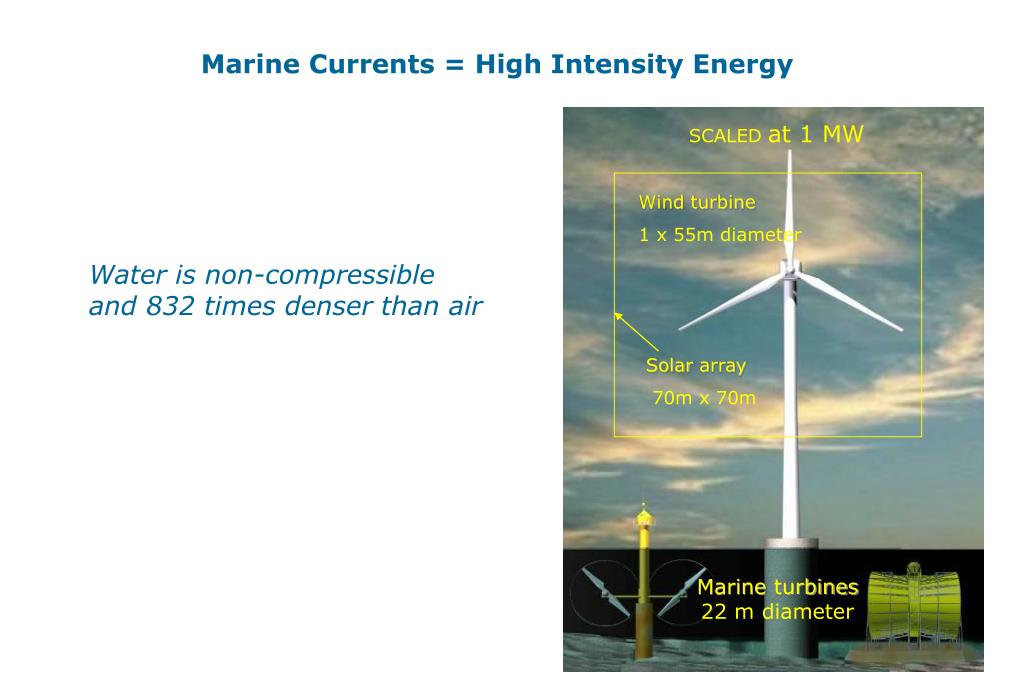 Marine Currents = High Intensity Energy

Water is non-compressible and 832 times denser than air

SCALED at 1 MW

Wind turbine
1 x 55m diameter

Solar array
70m x 70m

Marine turbines
22 m diameter